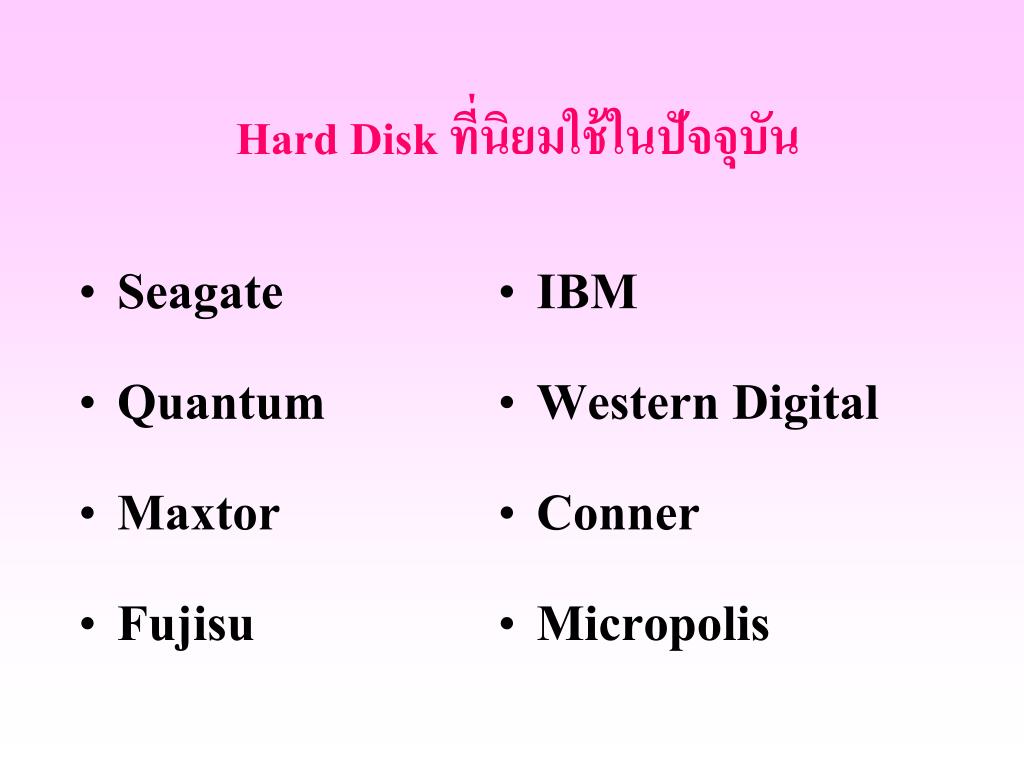 Hard Disk ที่นิยมใช้ในปัจจุบัน

• Seagate
• Quantum
• Maxtor
• Fujisu

• IBM
• Western Digital
• Conner
• Micropolis